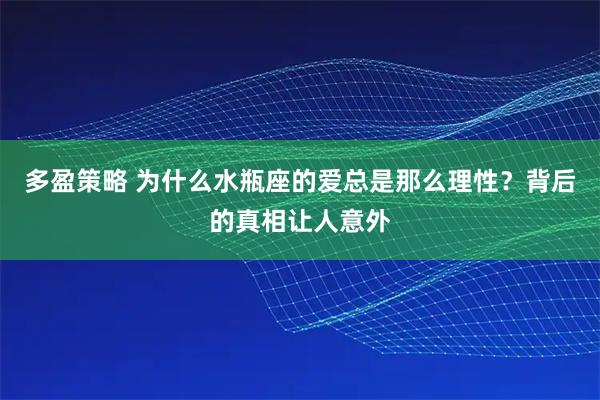 多盈策略 为什么水瓶座的爱总是那么理性？背后的真相让人意外